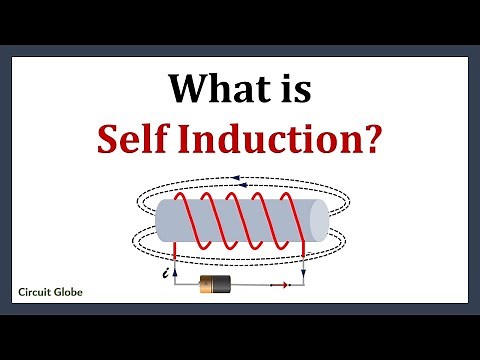 What is
Self Induction?

$i$

Circuit Globe